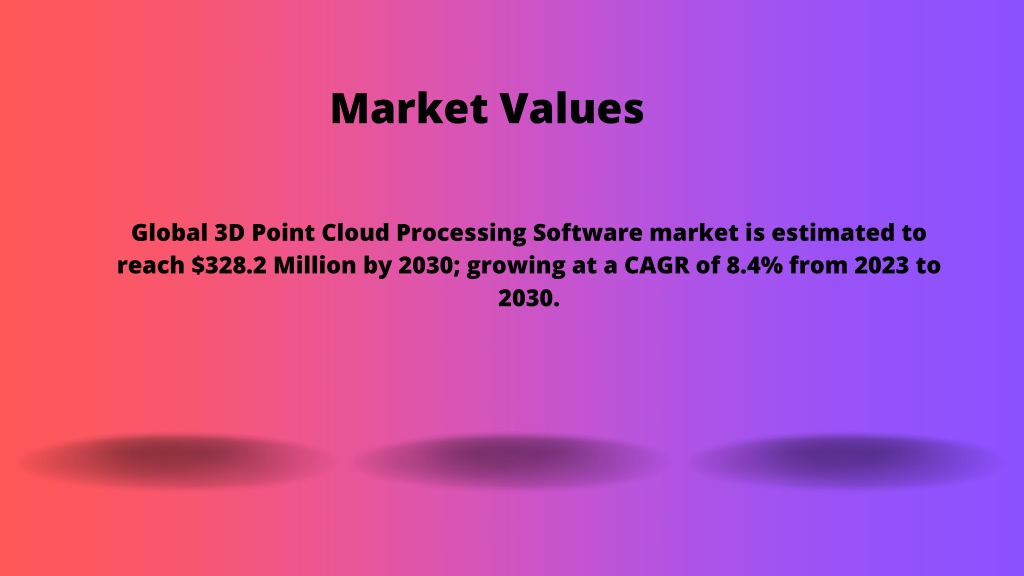 Market Values

Global 3D Point Cloud Processing Software market is estimated to reach \$328.2 Million by 2030; growing at a CAGR of 8.4% from 2023 to 2030.